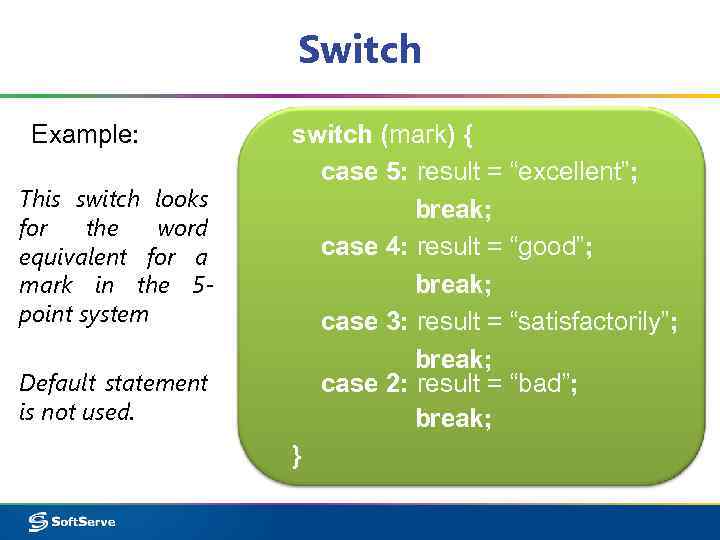 Switch

Example:

This switch looks for the word equivalent for a mark in the 5-point system

Default statement is not used.

switch (mark) {
case 5: result = “excellent”;
break;
case 4: result = “good”;
break;
case 3: result = “satisfactorily”;
break;
case 2: result = “bad”;
break;
}

SoftServe